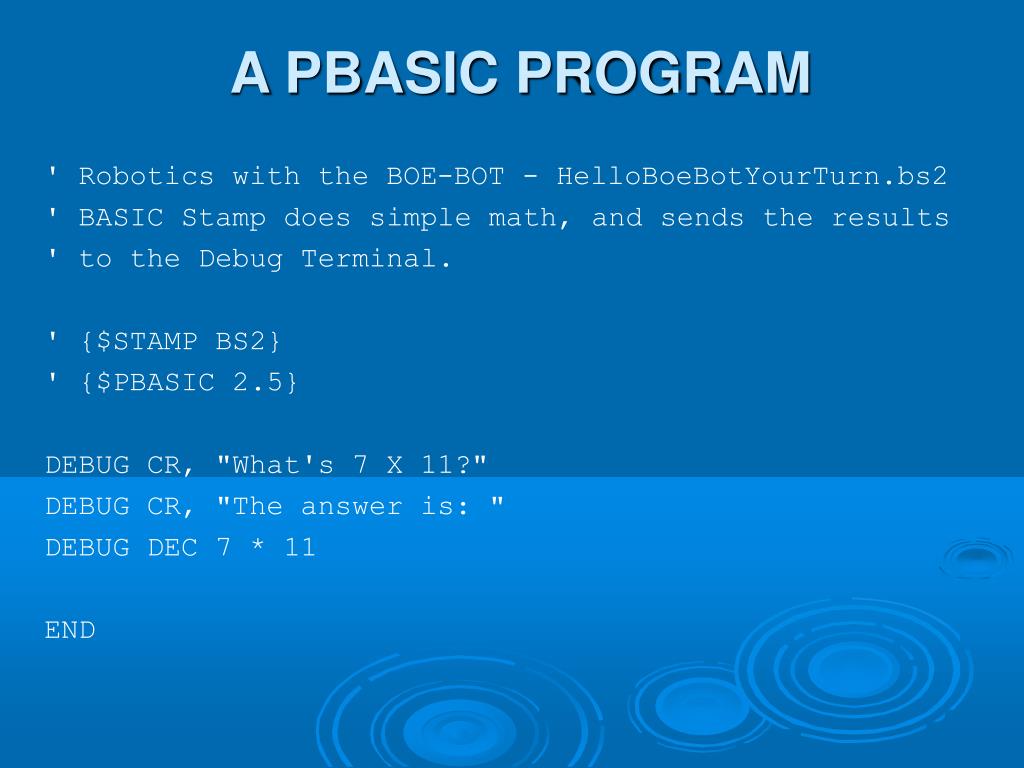 A PBASIC PROGRAM

' Robotics with the BOE-BOT - HelloBoeBotYourTurn.bs2
' BASIC Stamp does simple math, and sends the results
' to the Debug Terminal.

' {$STAMP BS2}
' {$PBASIC 2.5}

DEBUG CR, "What's 7 X 11?"
DEBUG CR, "The answer is: "
DEBUG DEC 7 * 11

END